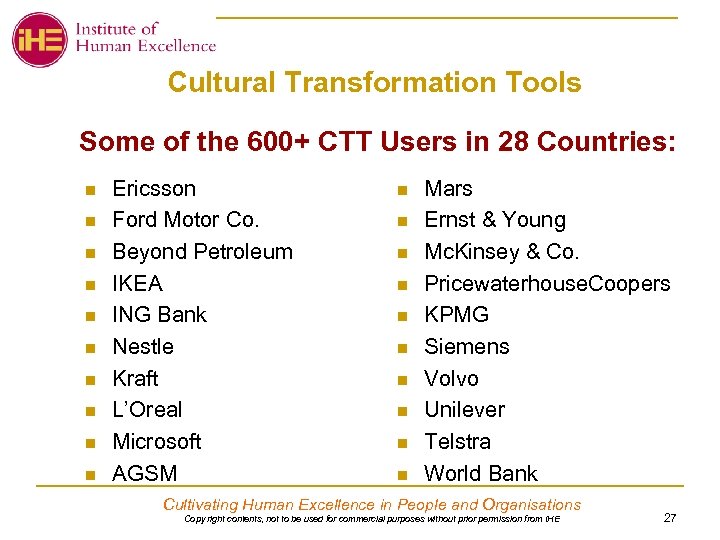 iHE Institute of Human Excellence

Cultural Transformation Tools

Some of the 600+ CTT Users in 28 Countries:

- Ericsson
- Ford Motor Co.
- Beyond Petroleum
- IKEA
- ING Bank
- Nestle
- Kraft
- L'Oreal
- Microsoft
- AGSM

- Mars
- Ernst & Young
- McKinsey & Co.
- PricewaterhouseCoopers
- KPMG
- Siemens
- Volvo
- Unilever
- Telstra
- World Bank

Cultivating Human Excellence in People and Organisations
Copyright contents, not to be used for commercial purposes without prior permission from iHE

27